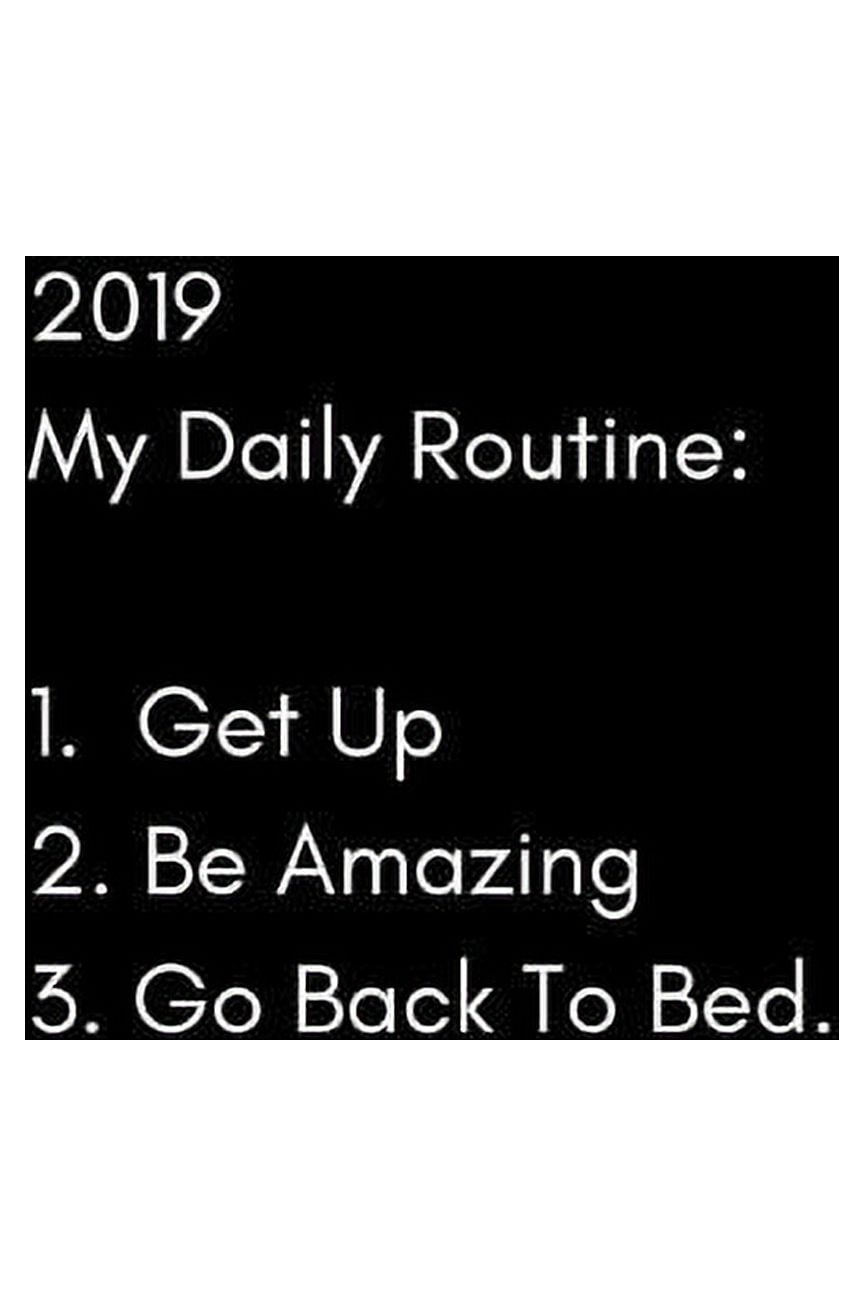 2019
My Daily Routine:

1. Get Up
2. Be Amazing
3. Go Back To Bed.